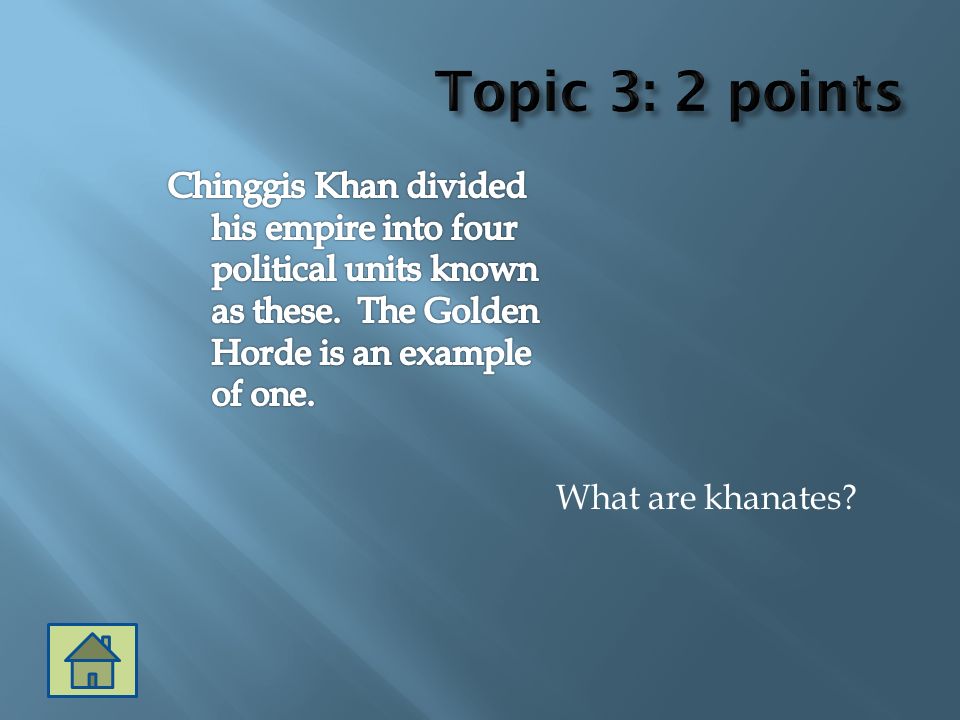 Topic 3: 2 points

Chinggis Khan divided his empire into four political units known as these. The Golden Horde is an example of one.

What are khanates?